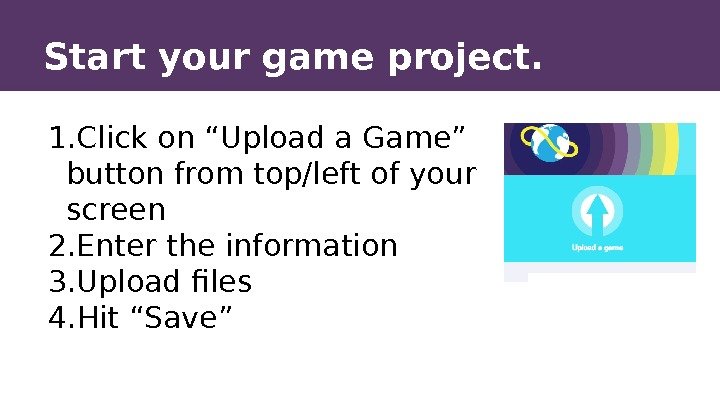 Start your game project.

1.Click on “Upload a Game” button from top/left of your screen
2.Enter the information
3.Upload files
4.Hit “Save”

Upload a game